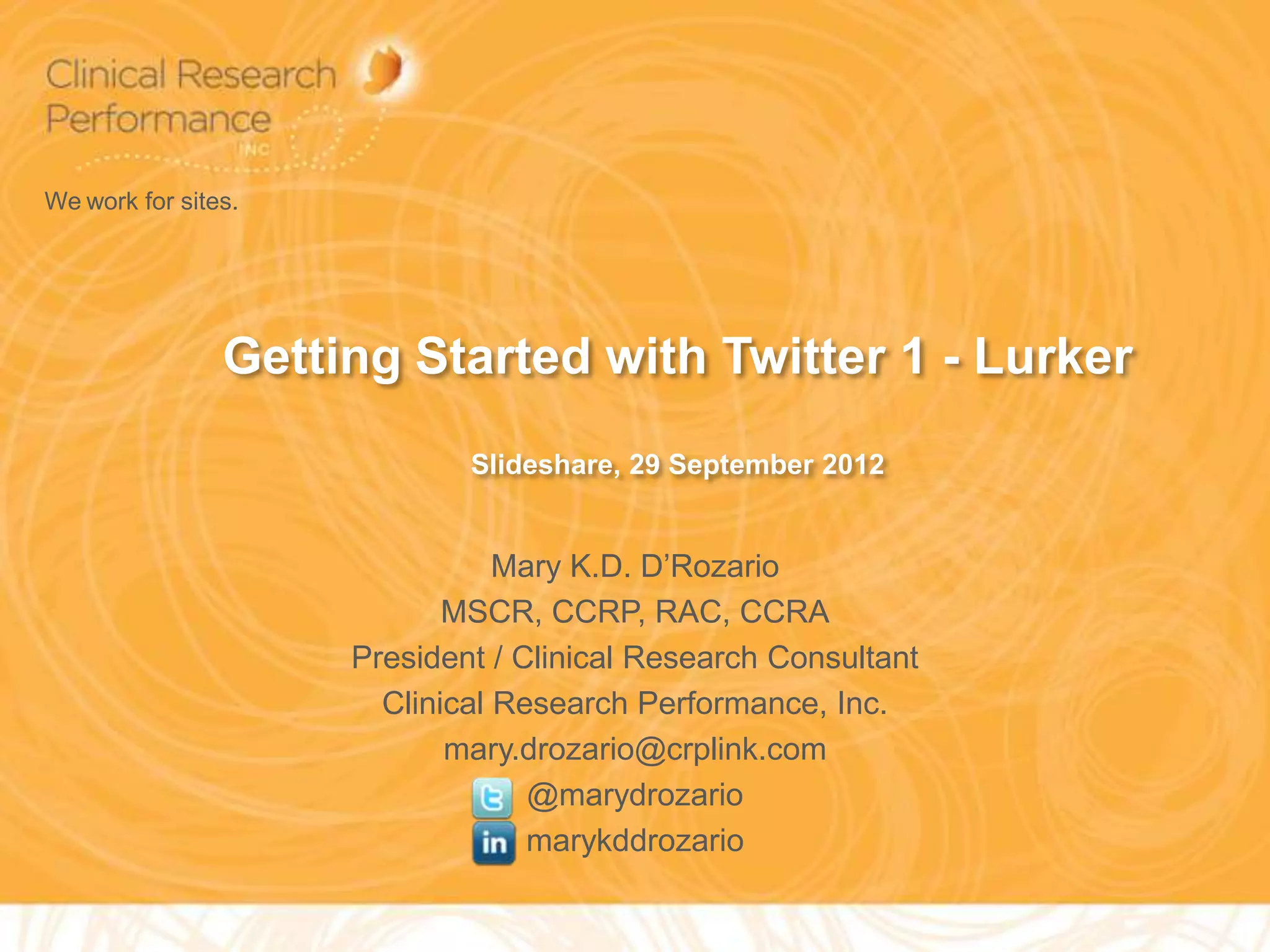 Clinical Research Performance INC

We work for sites.

Getting Started with Twitter 1 - Lurker

Slideshare, 29 September 2012

Mary K.D. D’Rozario
MSCR, CCRP, RAC, CCRA
President / Clinical Research Consultant
Clinical Research Performance, Inc.
mary.drozario@crplink.com
@marydrozario
in marykddrozario